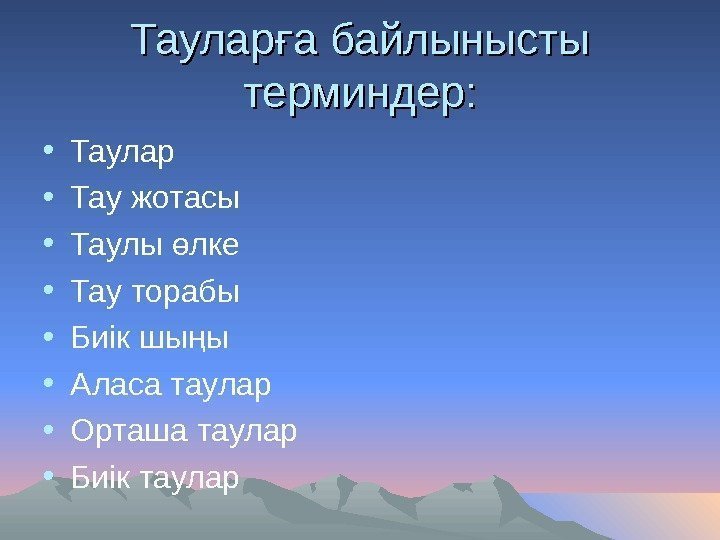 Тауларға байлынысты терминдер:

• Таулар
• Тау жотасы
• Таулы өлке
• Тау торабы
• Биік шыңы
• Аласа таулар
• Орташа таулар
• Биік таулар